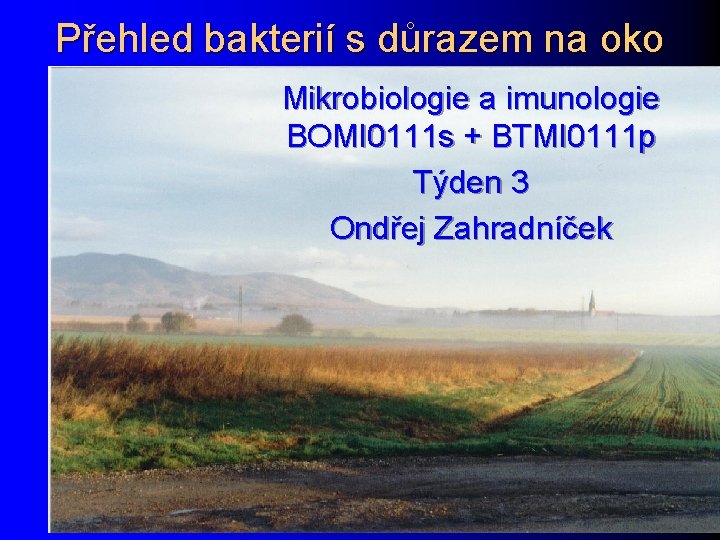 Přehled bakterií s důrazem na oko

Mikrobiologie a imunologie
BOMI0111s + BTMI0111p

Týden 3

Ondřej Zahradníček